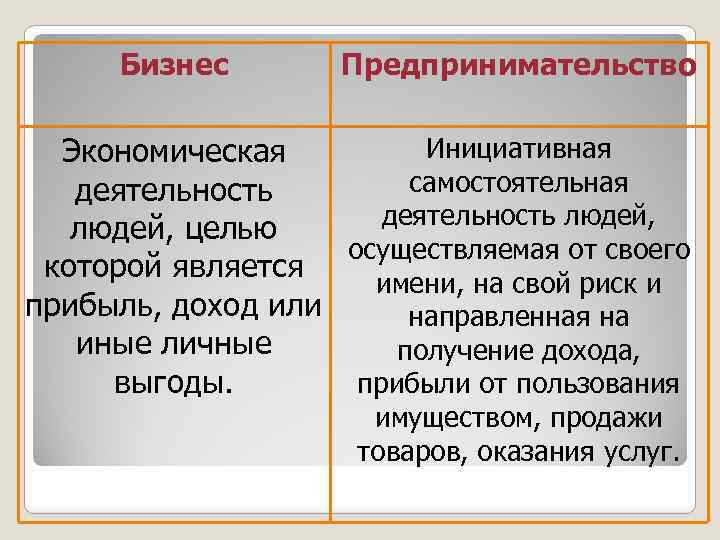 | Бизнес | Предпринимательство |
|---|---|
| Экономическая деятельность людей, целью которой является прибыль, доход или иные личные выгоды. | Инициативная самостоятельная деятельность людей, осуществляемая от своего имени, на свой риск и направленная на получение дохода, прибыли от пользования имуществом, продажи товаров, оказания услуг. |